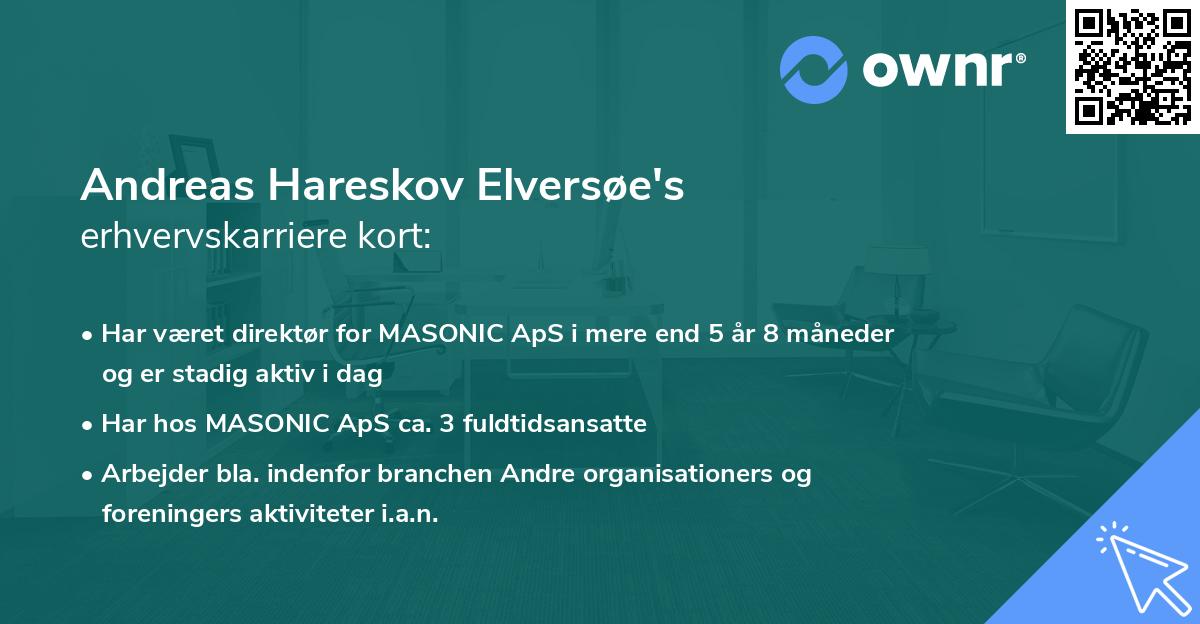 ownr®

Andreas Hareskov Elversøe's
erhvervskarriere kort:

• Har været direktør for MASONIC ApS i mere end 5 år 8 måneder og er stadig aktiv i dag

• Har hos MASONIC ApS ca. 3 fuldtidsansatte

• Arbejder bla. indenfor branchen Andre organisationers og foreningers aktiviteter i.a.n.